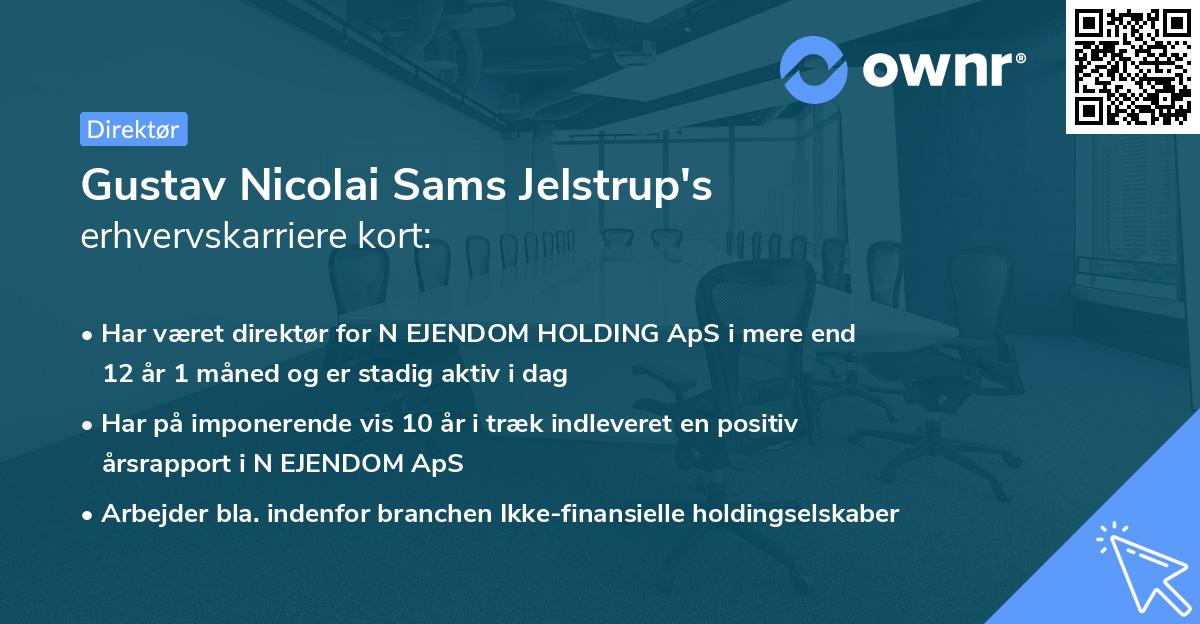 ownr®

Direktør

Gustav Nicolai Sams Jelstrup's erhvervskarriere kort:

• Har været direktør for N EJENDOM HOLDING ApS i mere end 12 år 1 måned og er stadig aktiv i dag

• Har på imponerende vis 10 år i træk indleveret en positiv årsrapport i N EJENDOM ApS

• Arbejder bla. indenfor branchen Ikke-finansielle holdingselskaber